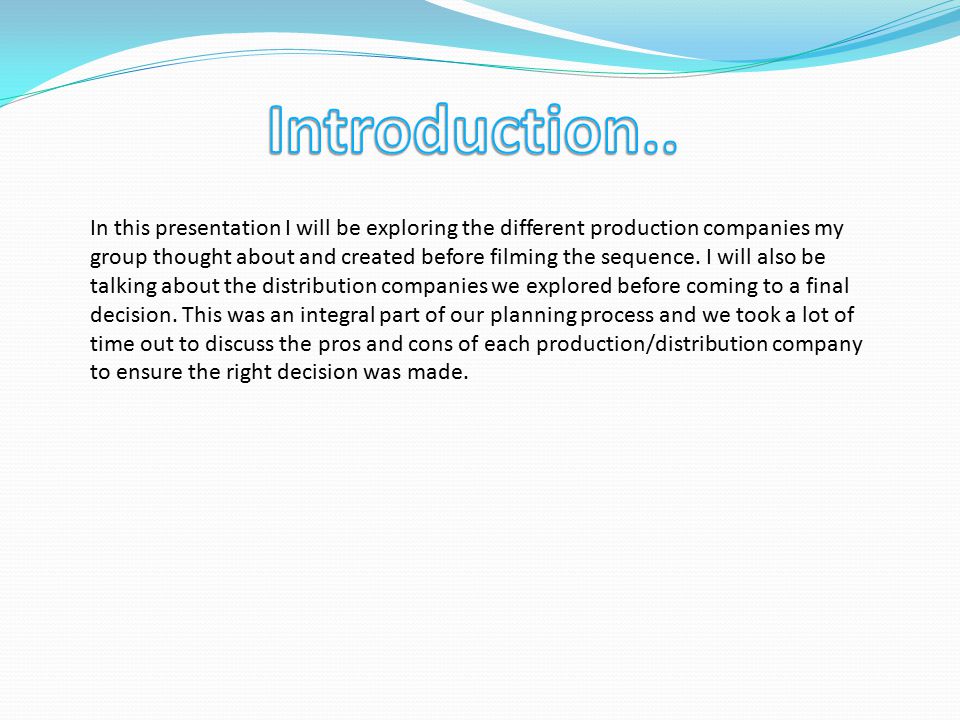 Introduction..

In this presentation I will be exploring the different production companies my group thought about and created before filming the sequence. I will also be talking about the distribution companies we explored before coming to a final decision. This was an integral part of our planning process and we took a lot of time out to discuss the pros and cons of each production/distribution company to ensure the right decision was made.